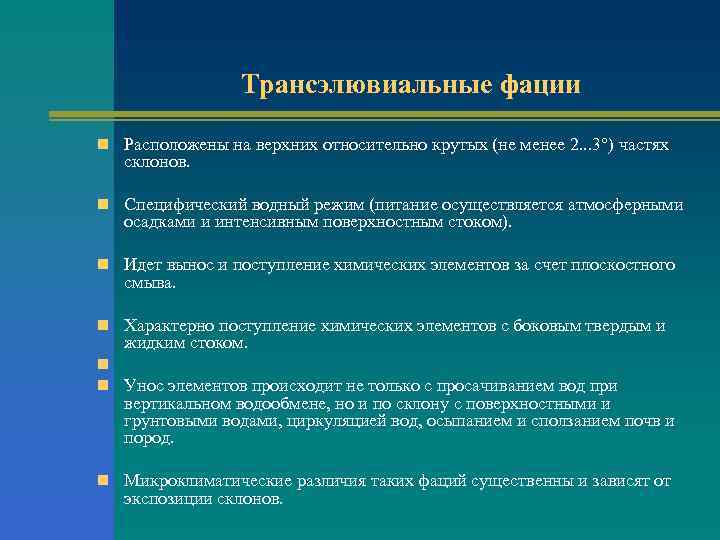 Трансэлювиальные фации

Расположены на верхних относительно крутых (не менее 2...3°) частях склонов.

Специфический водный режим (питание осуществляется атмосферными осадками и интенсивным поверхностным стоком).

Идет вынос и поступление химических элементов за счет плоскостного смыва.

Характерно поступление химических элементов с боковым твердым и жидким стоком.

Унос элементов происходит не только с просачиванием вод при вертикальном водообмене, но и по склону с поверхностными и грунтовыми водами, циркуляцией вод, осыпанием и сползанием почв и пород.

Микроклиматические различия таких фаций существенны и зависят от экспозиции склонов.